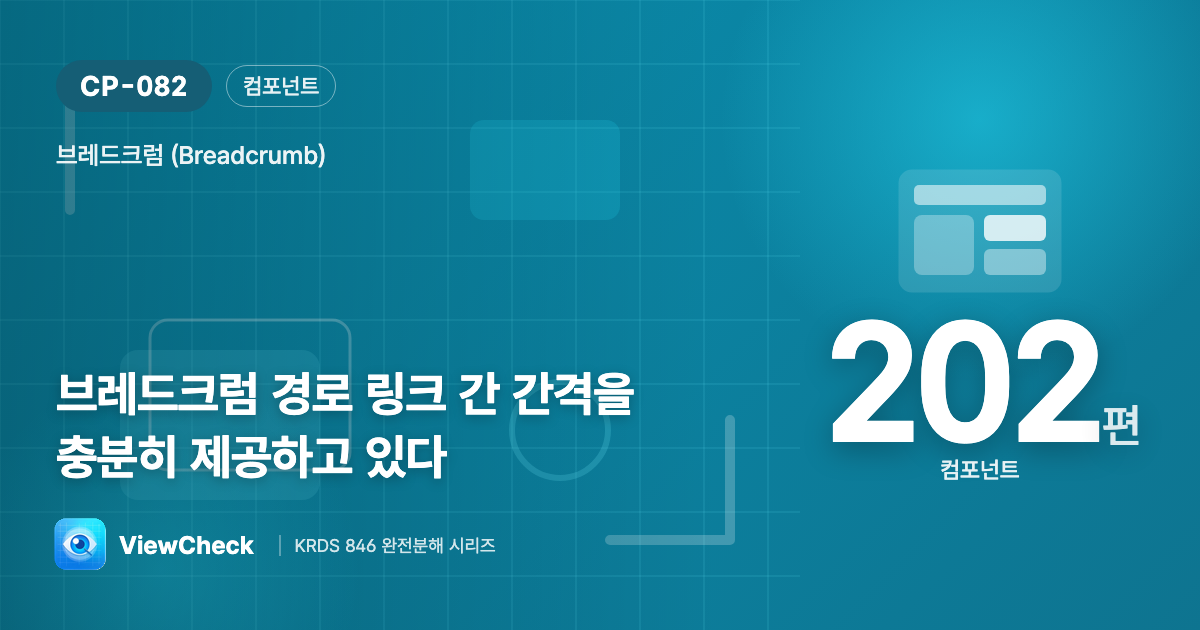 CP-082 컴포넌트

브레드크럼 (Breadcrumb)

브레드크럼 경로 링크 간 간격을 충분히 제공하고 있다

ViewCheck | KRDS 846 완전분해 시리즈

202편
컴포넌트